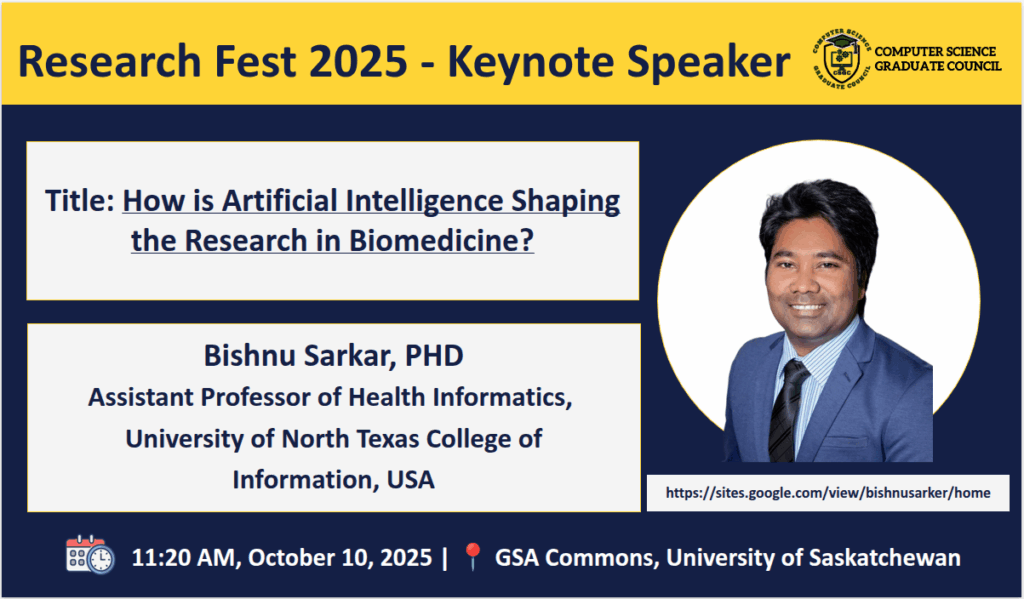 Research Fest 2025 - Keynote Speaker

COMPUTER SCIENCE GRADUATE COUNCIL

COMPUTER SCIENCE GRADUATE COUNCIL CSGC

Title: How is Artificial Intelligence Shaping the Research in Biomedicine?

Bishnu Sarkar, PHD
Assistant Professor of Health Informatics, University of North Texas College of Information, USA

https://sites.google.com/view/bishnusarker/home

11:20 AM, October 10, 2025 | GSA Commons, University of Saskatchewan